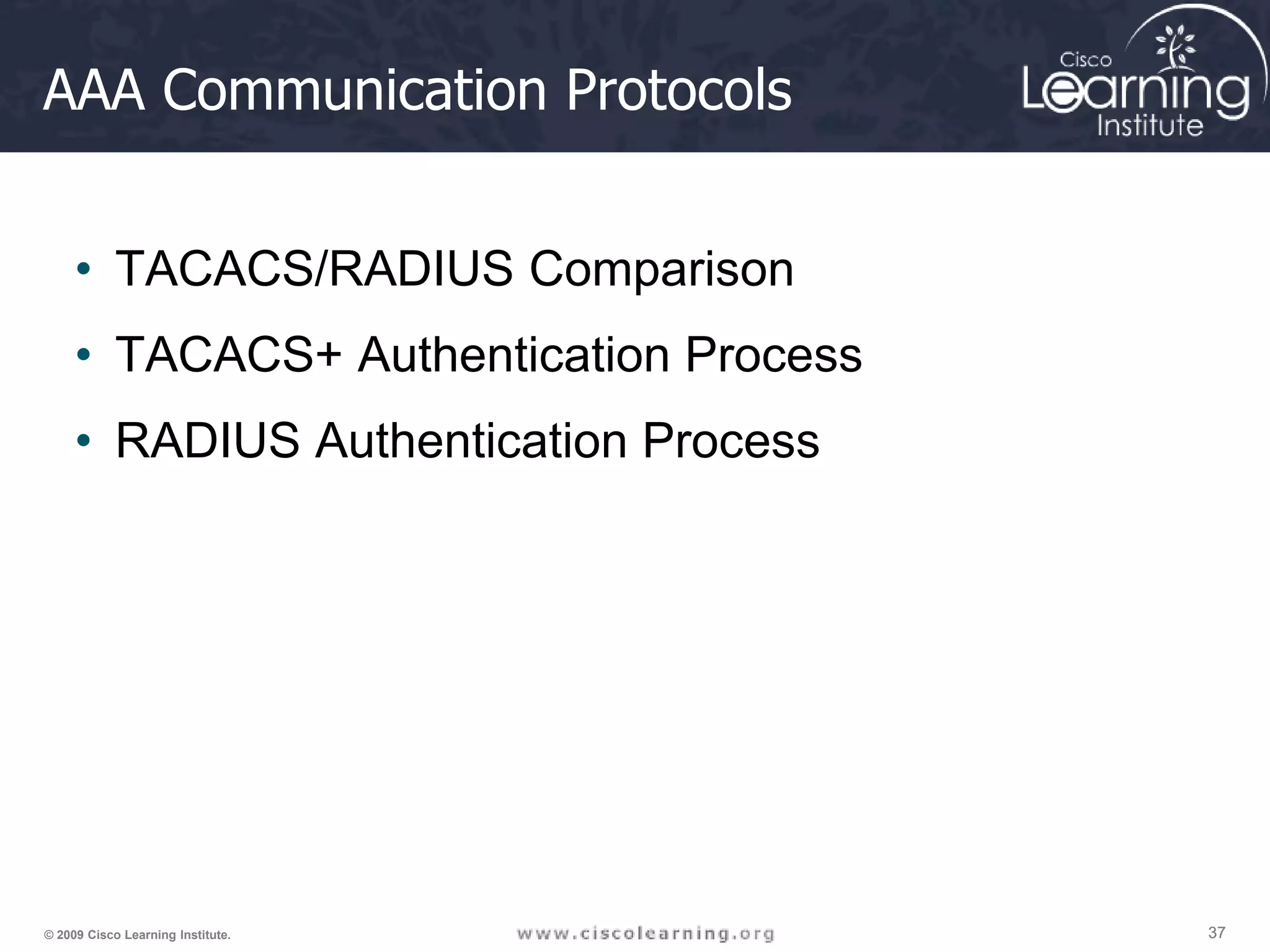 AAA Communication Protocols

Cisco Learning Institute

• TACACS/RADIUS Comparison
• TACACS+ Authentication Process
• RADIUS Authentication Process

© 2009 Cisco Learning Institute.

www.ciscolearning.org

37